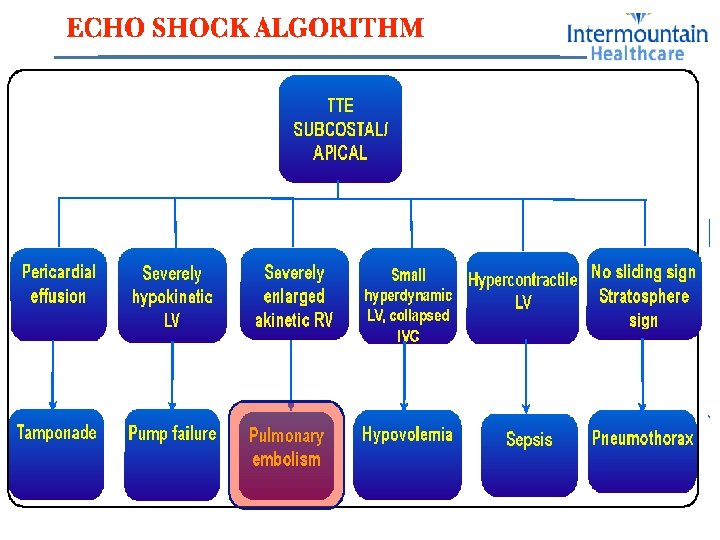 ECHO SHOCK ALGORITHM

Intermountain Healthcare

TTE SUBCOSTAL/ APICAL

Pericardial effusion

Severely hypokinetic LV

Severely enlarged akinetic RV

Small hyperdynamic LV, collapsed IVC

Hypercontractile LV

No sliding sign Stratosphere sign

Tamponade

Pump failure

Pulmonary embolism

Hypovolemia

Sepsis

Pneumothorax